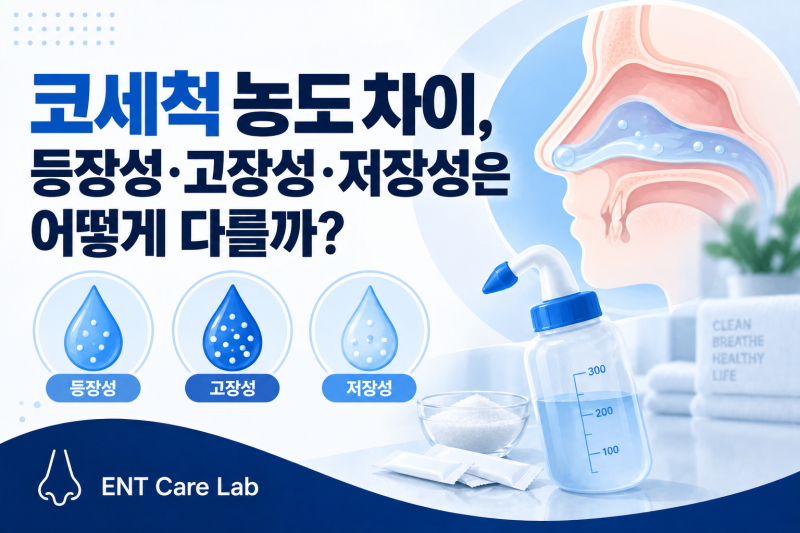 코세척 농도 차이,
등장성·고장성·저장성은
어떻게 다를까?

등장성

고장성

저장성

300
200
100

CLEAN
BREATHE
HEALTHY
LIFE

ENT Care Lab